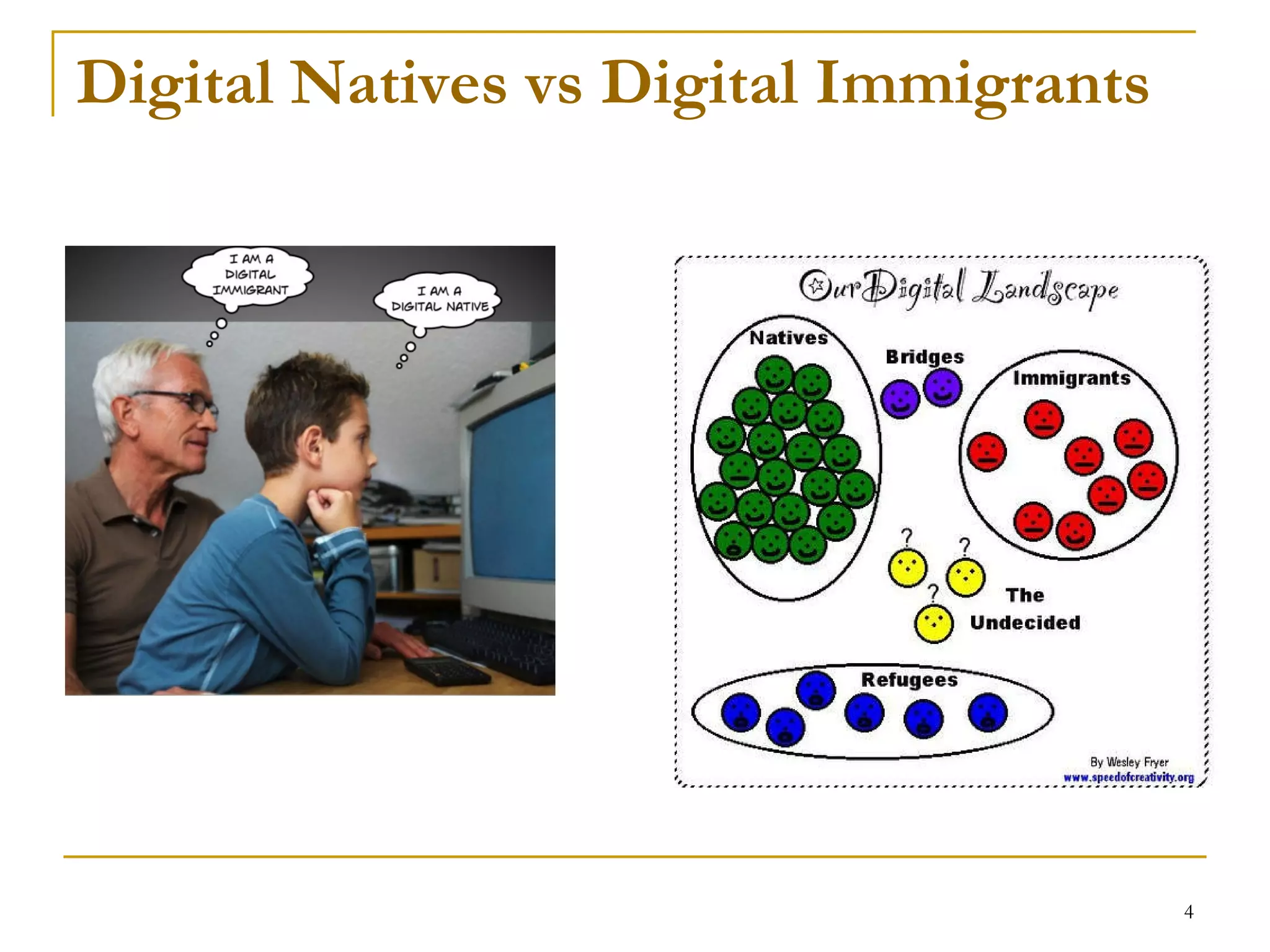 Digital Natives vs Digital Immigrants

I AM A DIGITAL IMMIGRANT

I AM A DIGITAL NATIVE

Our Digital Landscape

Natives

Bridges

Immigrants

?

?

?

The Undecided

Refugees

By Wesley Fryer
www.speedofcreativity.org

4